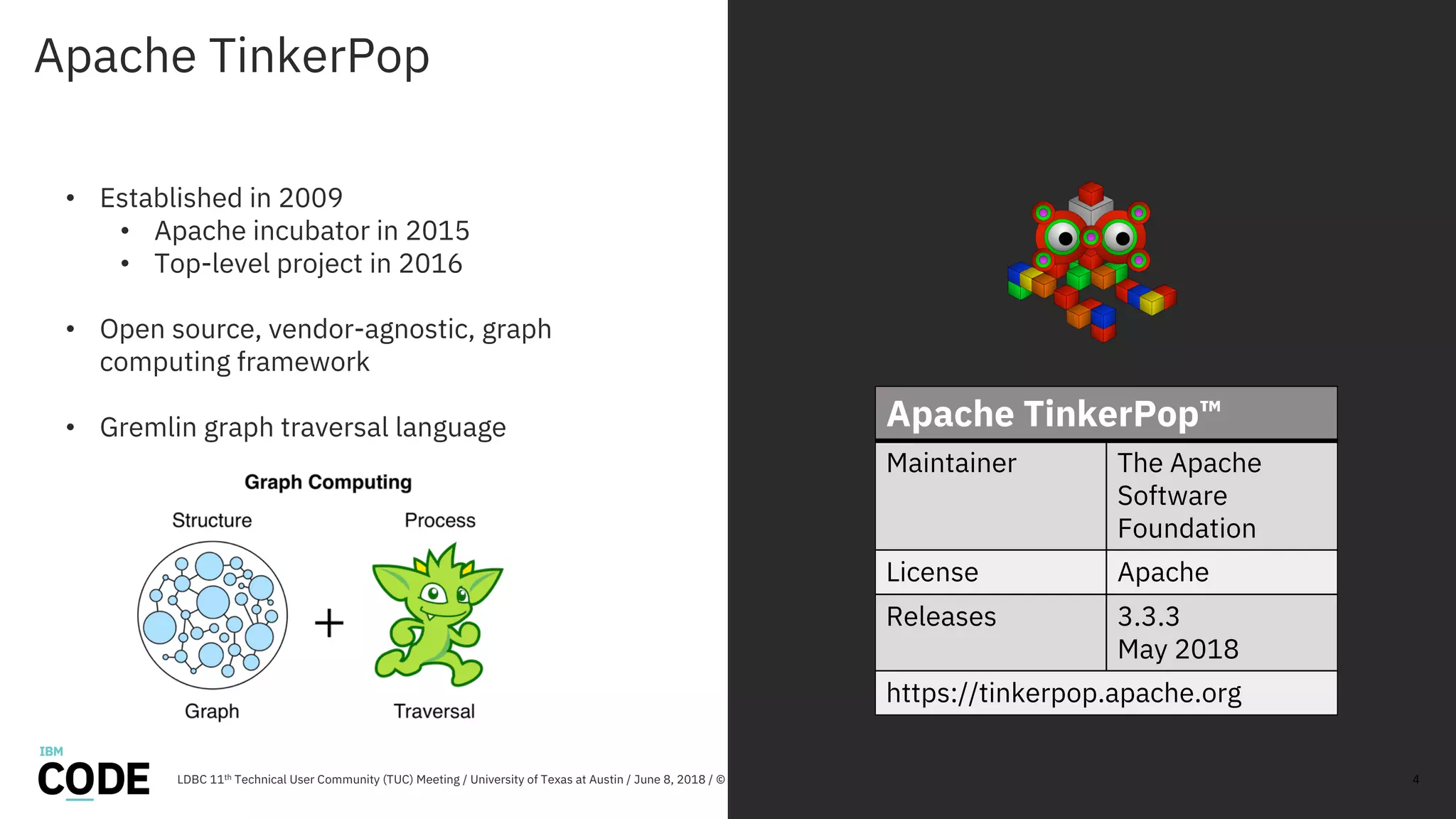 Apache TinkerPop

• Established in 2009
  • Apache incubator in 2015
  • Top-level project in 2016

• Open source, vendor-agnostic, graph computing framework

• Gremlin graph traversal language

Graph Computing

Structure

Process

+

Graph

Traversal

| Apache TinkerPop™ | |
|---|---|
| Maintainer | The Apache Software Foundation |
| License | Apache |
| Releases | 3.3.3 May 2018 |
| https://tinkerpop.apache.org | |

IBM CODE

LDBC 11$^{th}$ Technical User Community (TUC) Meeting / University of Texas at Austin / June 8, 2018 / ©

4